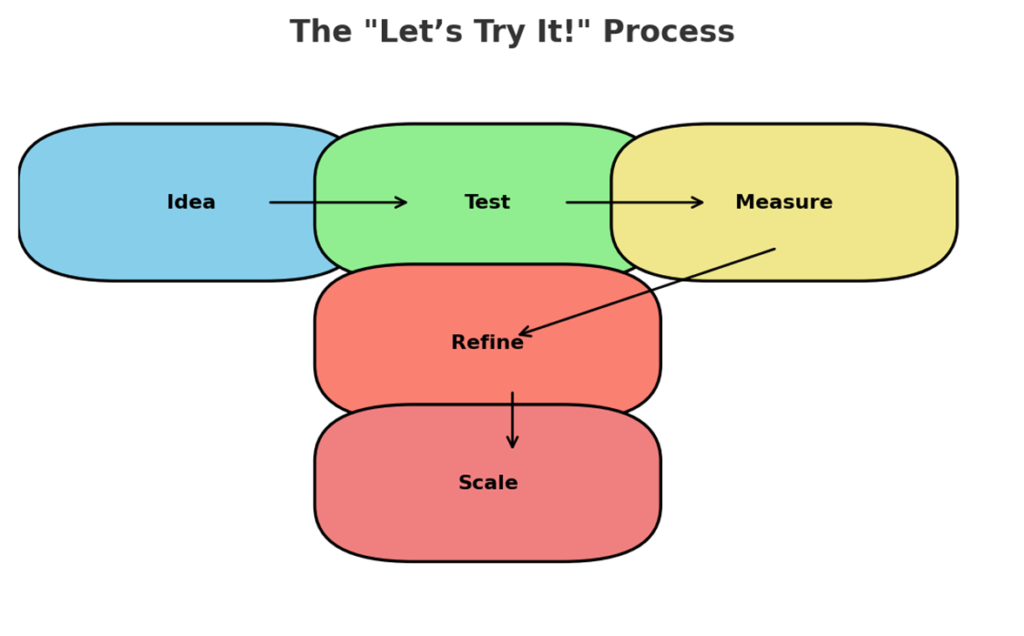 The "Let’s Try It!" Process

Idea

Test

Measure

Refine

Scale